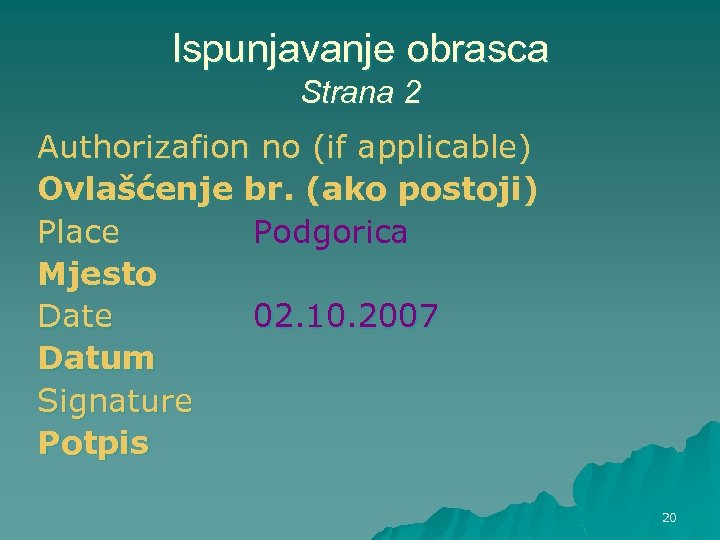 Ispunjavanje obrasca
Strana 2

Authorizafion no (if applicable)
Ovlašćenje br. (ako postoji)
Place Podgorica
Mjesto
Date 02.10.2007
Datum
Signature
Potpis

20